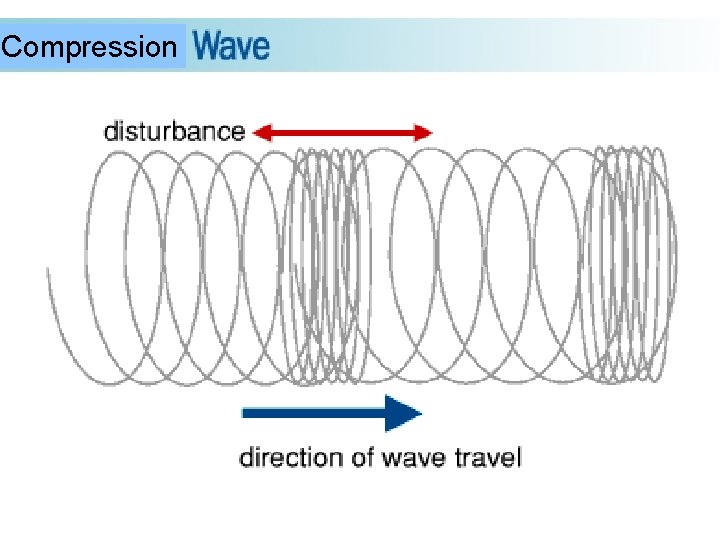 Compression Wave

disturbance

direction of wave travel